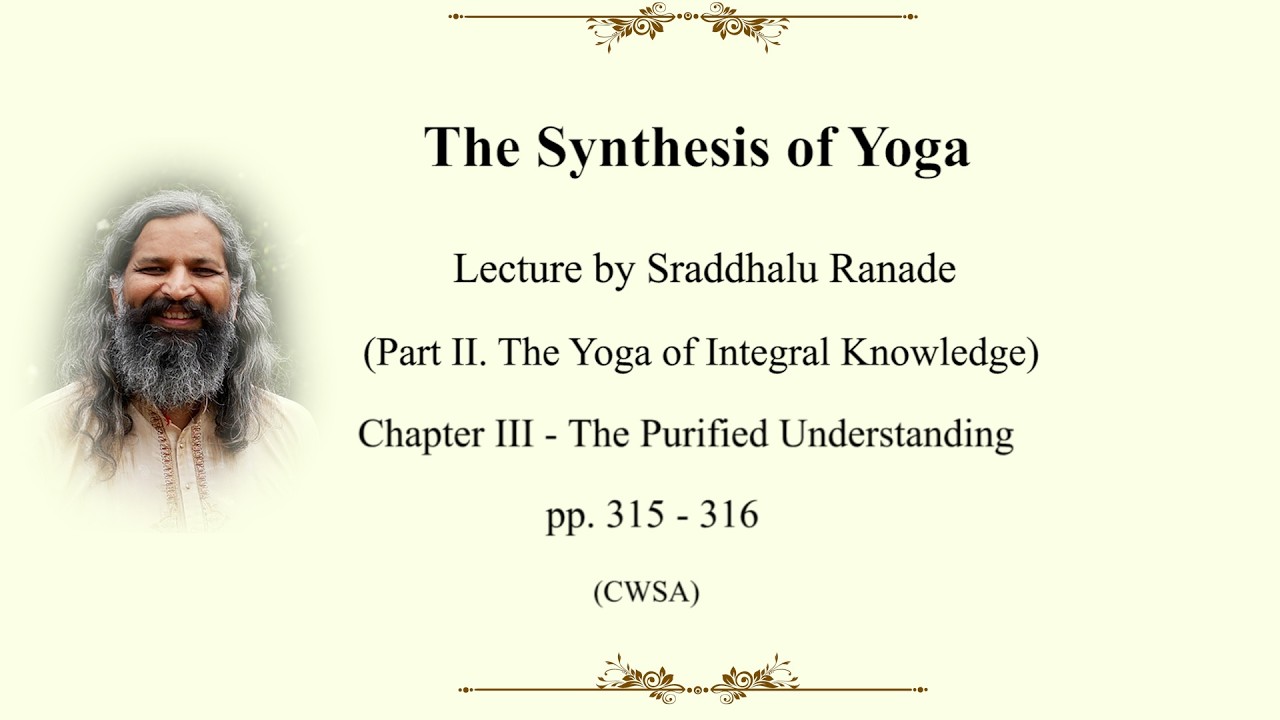 The Synthesis of Yoga

Lecture by Sraddhalu Ranade

(Part II. The Yoga of Integral Knowledge)

Chapter III - The Purified Understanding

pp. 315 - 316

(CWSA)